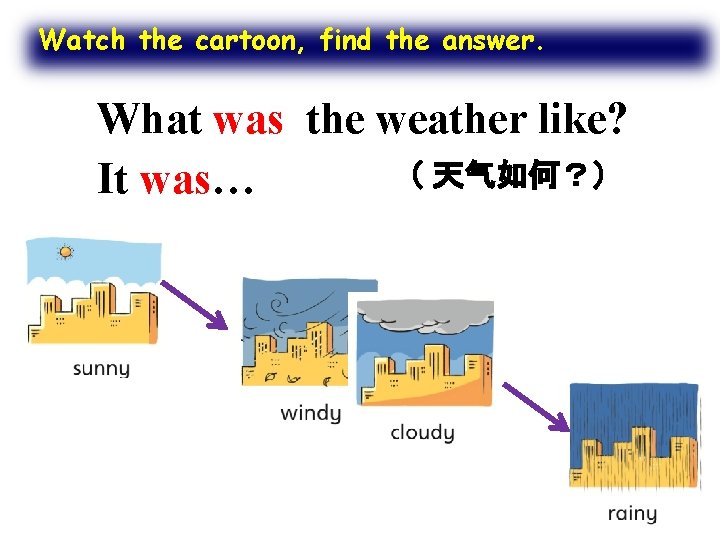 Watch the cartoon, find the answer.

What was the weather like?

It was…

（天气如何？）

sunny

windy

cloudy

rainy